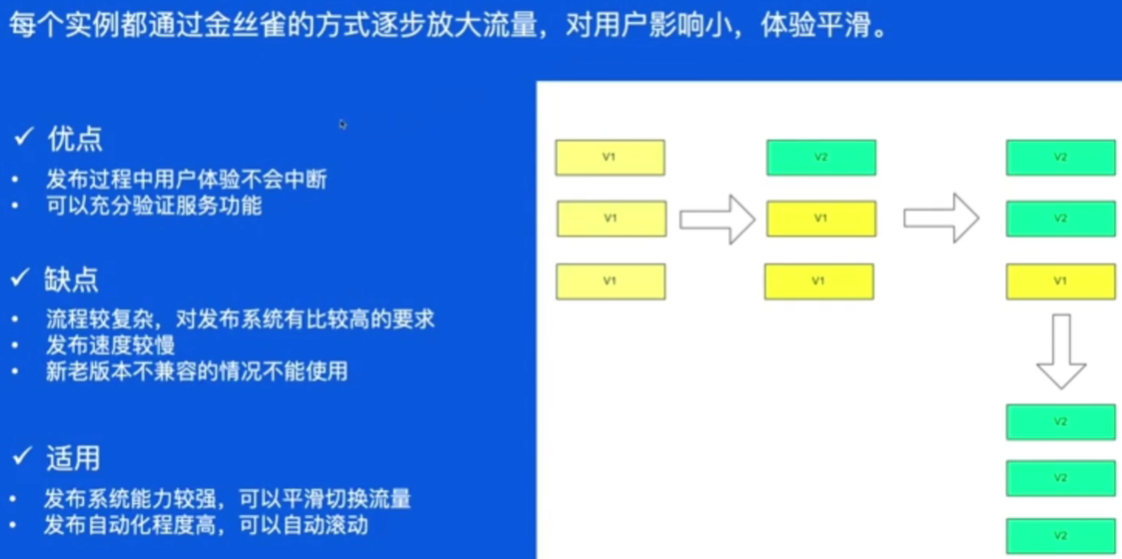 每个实例都通过金丝雀的方式逐步放大流量，对用户影响小，体验平滑。

✓ 优点
• 发布过程中用户体验不会中断
• 可以充分验证服务功能

✓ 缺点
• 流程较复杂，对发布系统有比较高的要求
• 发布速度较慢
• 新老版本不兼容的情况不能使用

✓ 适用
• 发布系统能力较强，可以平滑切换流量
• 发布自动化程度高，可以自动滚动

V1
V1
V1

V2
V1
V1

V2
V2
V1

V2
V2
V2